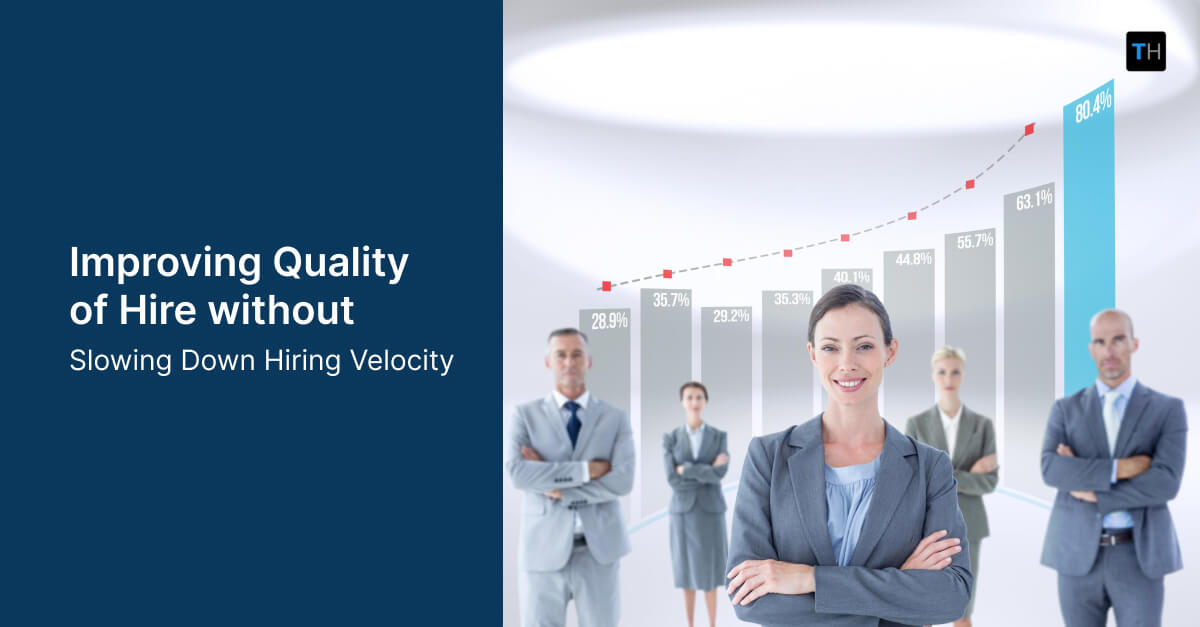 Improving Quality of Hire without
Slowing Down Hiring Velocity

TH

28.9%
35.7%
29.2%
35.3%
40.1%
44.8%
55.7%
63.1%
80.4%